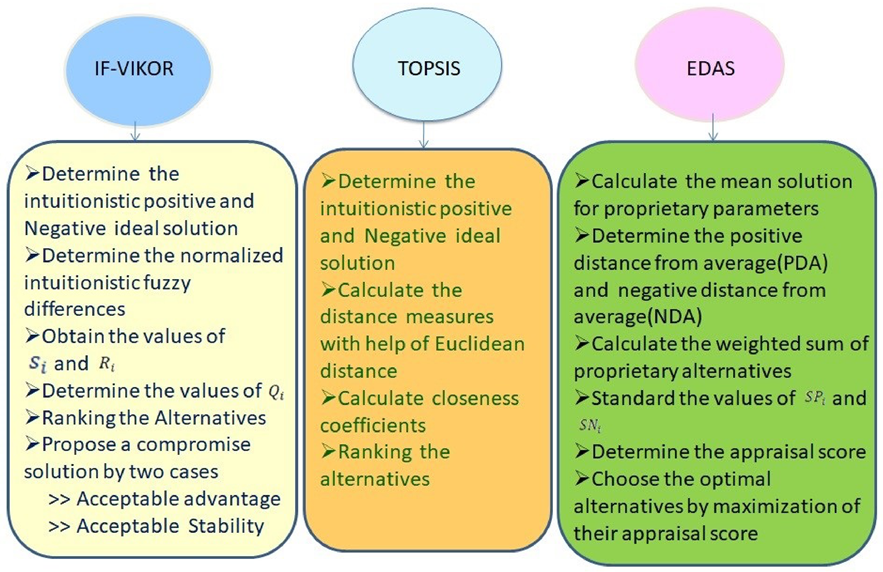 IF-VIKOR

➢Determine the intuitionistic positive and Negative ideal solution
➢Determine the normalized intuitionistic fuzzy differences
➢Obtain the values of $S_i$ and $R_i$
➢Determine the values of $Q_i$
➢Ranking the Alternatives
➢Propose a compromise solution by two cases
>> Acceptable advantage
>> Acceptable Stability

TOPSIS

➢Determine the intuitionistic positive and Negative ideal solution
➢Calculate the distance measures with help of Euclidean distance
➢Calculate closeness coefficients
➢Ranking the alternatives

EDAS

➢Calculate the mean solution for proprietary parameters
➢Determine the positive distance from average(PDA) and negative distance from average(NDA)
➢Calculate the weighted sum of proprietary alternatives
➢Standard the values of $SP_i$ and $SN_i$
➢Determine the appraisal score
➢Choose the optimal alternatives by maximization of their appraisal score